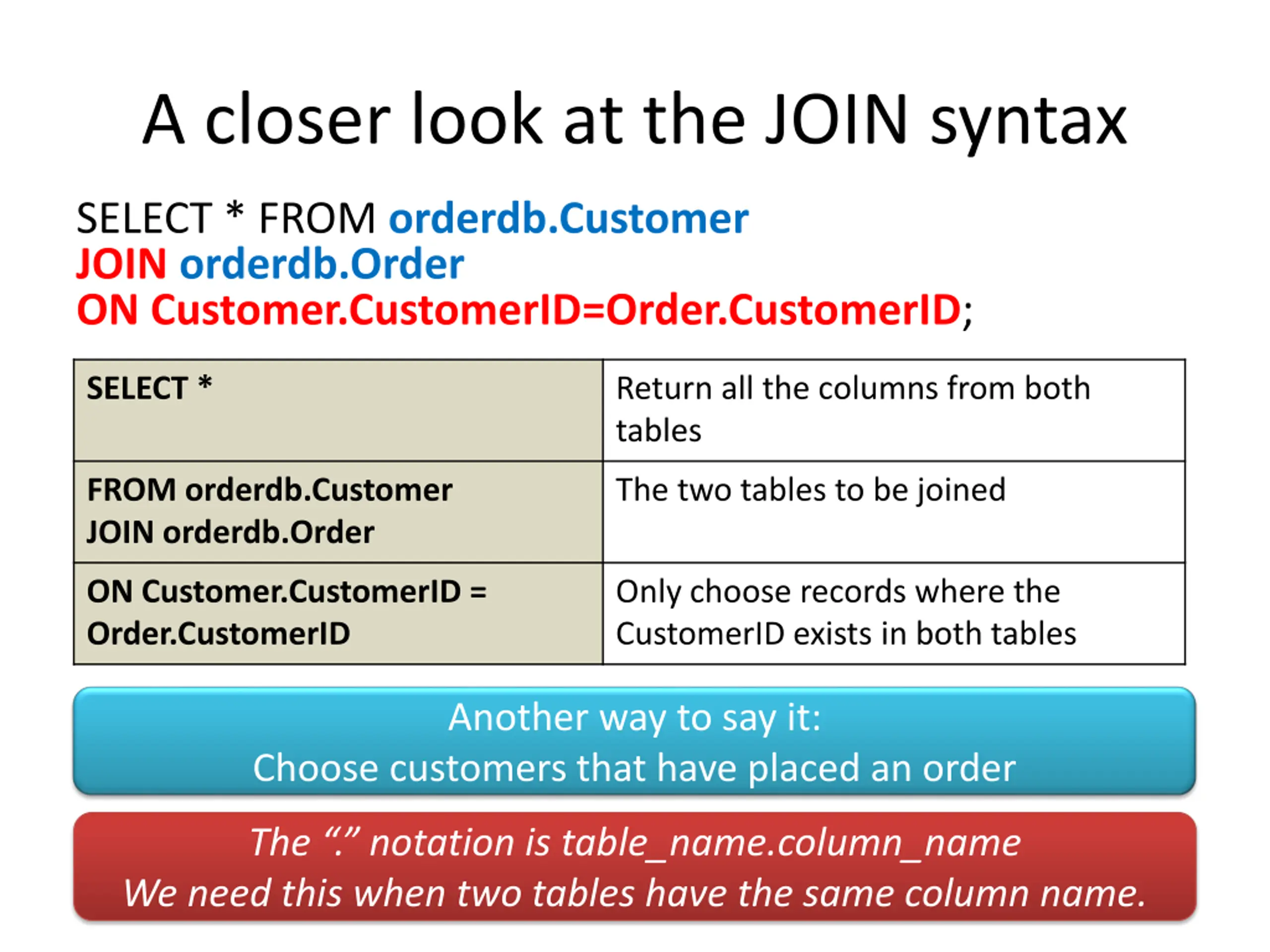 A closer look at the JOIN syntax

SELECT * FROM orderdb.Customer
JOIN orderdb.Order
ON Customer.CustomerID=Order.CustomerID;

| SELECT * | Return all the columns from both tables |
|---|---|
| FROM orderdb.Customer JOIN orderdb.Order | The two tables to be joined |
| ON Customer.CustomerID = Order.CustomerID | Only choose records where the CustomerID exists in both tables |

Another way to say it:
Choose customers that have placed an order

The “.” notation is table_name.column_name
We need this when two tables have the same column name.